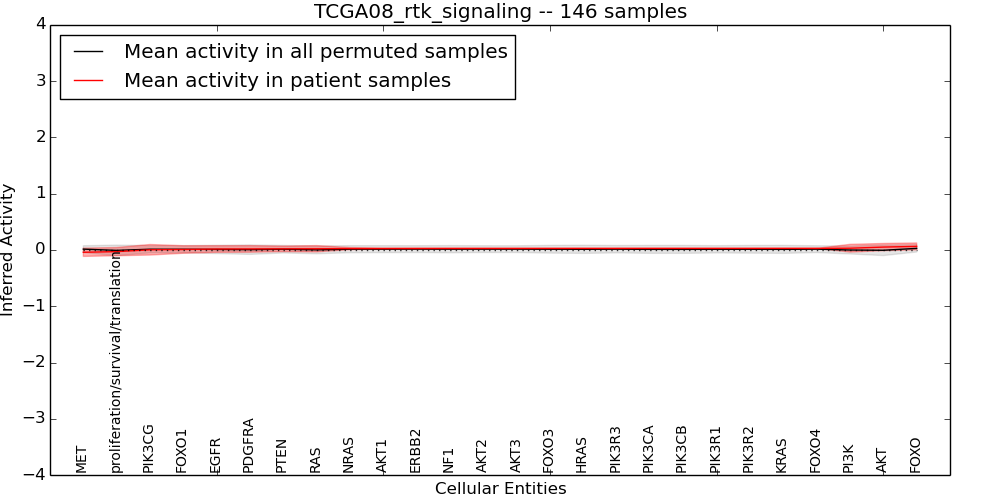 TCGA08_rtk_signaling -- 146 samples

Mean activity in all permuted samples
Mean activity in patient samples

Inferred Activity

4
3
2
1
0
−1
−2
−3
−4

MET
proliferation/survival/translation
PIK3CG
FOXO1
EGFR
PDGFRA
PTEN
RAS
NRAS
AKT1
ERBB2
NF1
AKT2
AKT3
FOXO3
HRAS
PIK3R3
PIK3CA
PIK3CB
PIK3R1
PIK3R2
KRAS
FOXO4
PI3K
AKT
FOXO

Cellular Entities